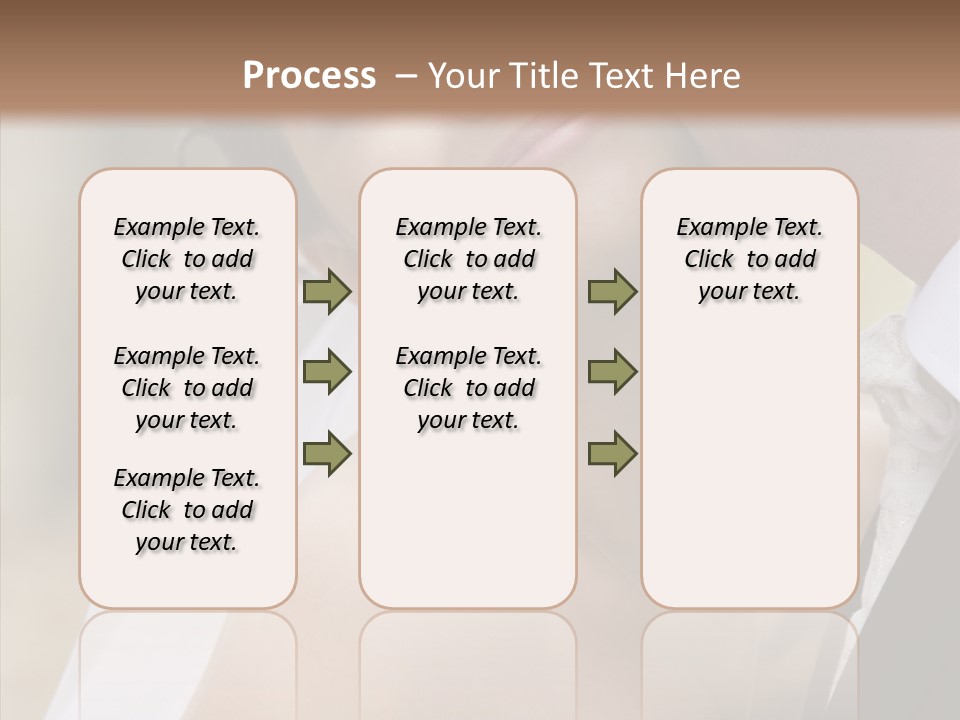 Process – Your Title Text Here

Example Text. Click to add your text.

Example Text. Click to add your text.

Example Text. Click to add your text.

Example Text. Click to add your text.

Example Text. Click to add your text.

Example Text. Click to add your text.